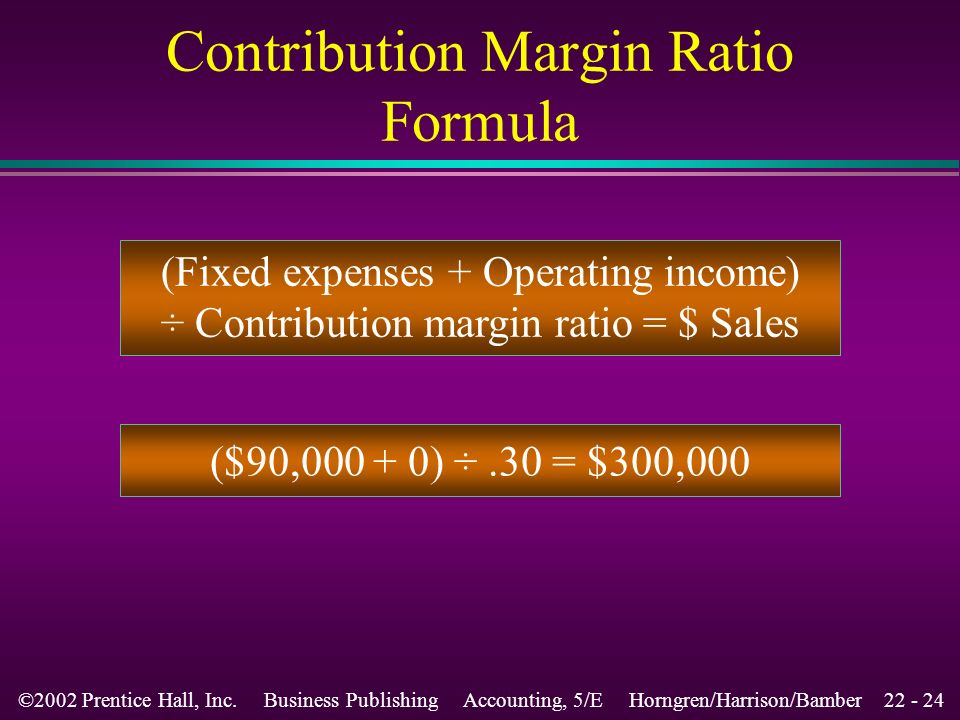 Contribution Margin Ratio Formula

(Fixed expenses + Operating income) ÷ Contribution margin ratio = \$ Sales

(\$90,000 + 0) ÷ .30 = \$300,000

©2002 Prentice Hall, Inc. Business Publishing Accounting, 5/E Horngren/Harrison/Bamber 22 - 24